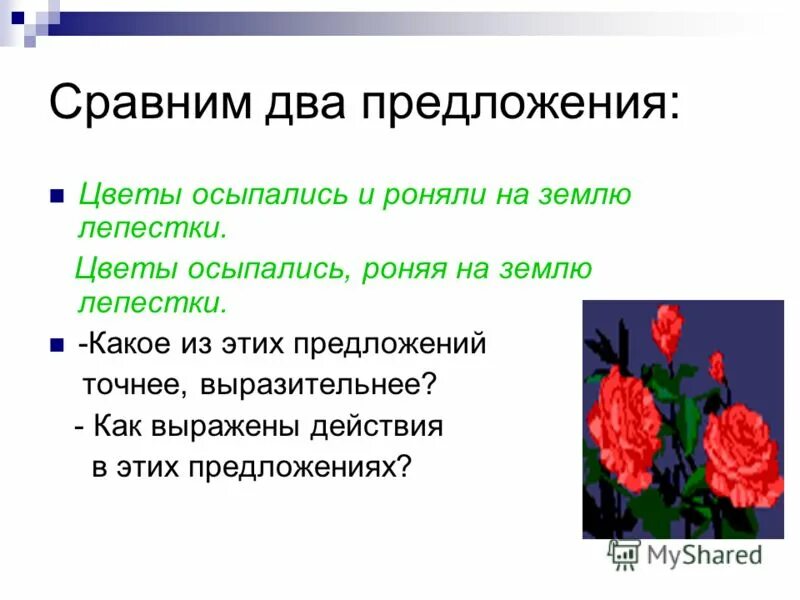 Сравним два предложения:

Цветы осыпались и роняли на землю лепестки.

Цветы осыпались, роняя на землю лепестки.

-Какое из этих предложений точнее, выразительнее?

- Как выражены действия в этих предложениях?

MyShared